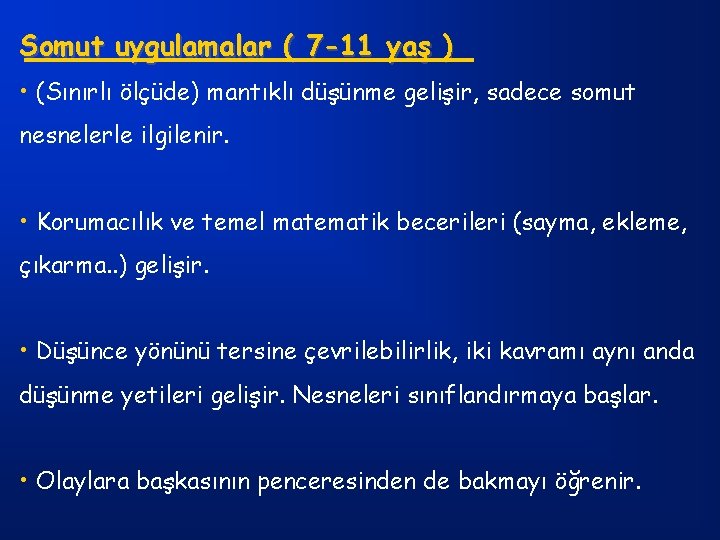 Somut uygulamalar ( 7-11 yaş )

• (Sınırlı ölçüde) mantıklı düşünme gelişir, sadece somut nesnelerle ilgilenir.

• Korumacılık ve temel matematik becerileri (sayma, ekleme, çıkarma..) gelişir.

• Düşünce yönünü tersine çevrilebilirlik, iki kavramı aynı anda düşünme yetileri gelişir. Nesneleri sınıflandırmaya başlar.

• Olaylara başkasının penceresinden de bakmayı öğrenir.